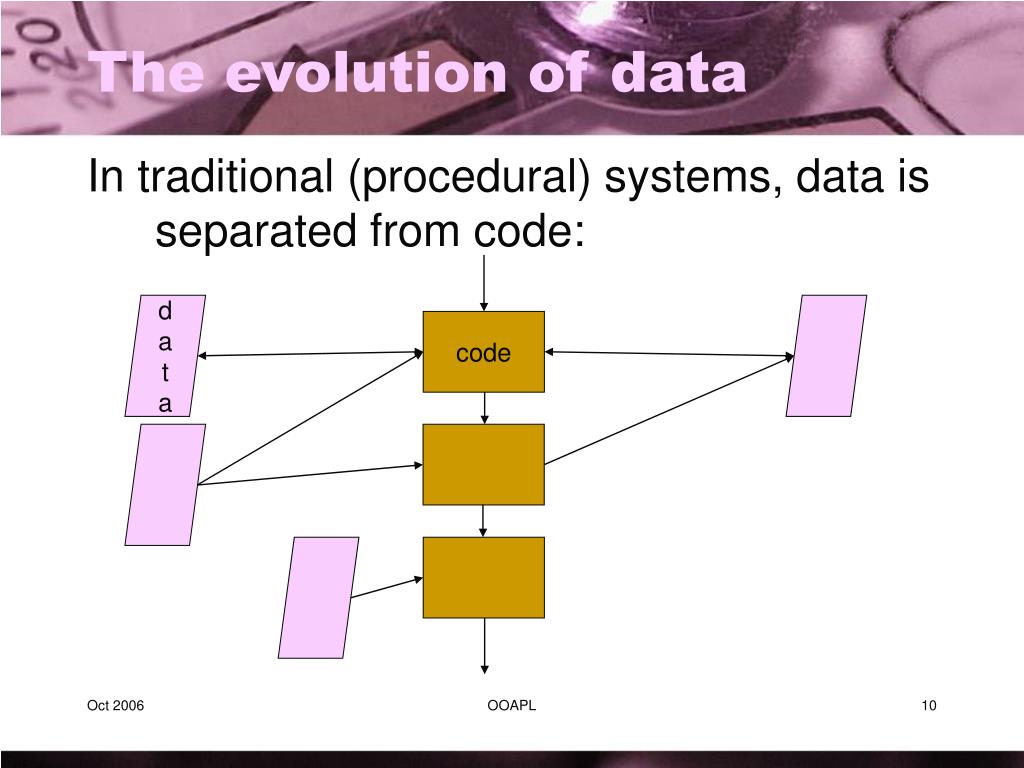 The evolution of data

In traditional (procedural) systems, data is separated from code:

d
a
t
a

code

Oct 2006

OOAPL

10